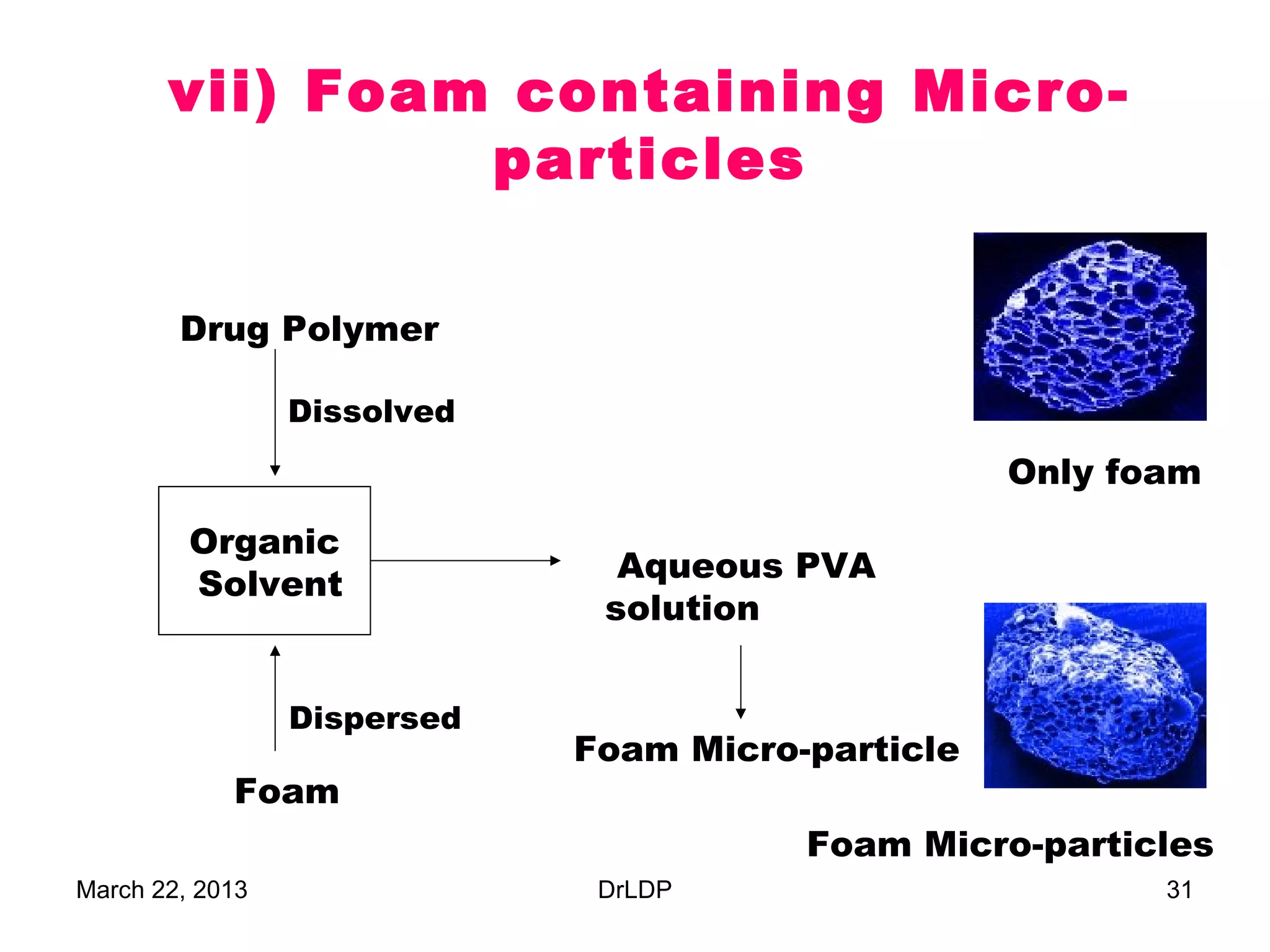 vii) Foam containing Micro-particles

Drug Polymer

Dissolved

Organic Solvent

Dispersed

Foam

Aqueous PVA solution

Foam Micro-particle

Only foam

Foam Micro-particles

March 22, 2013

DrLDP

31